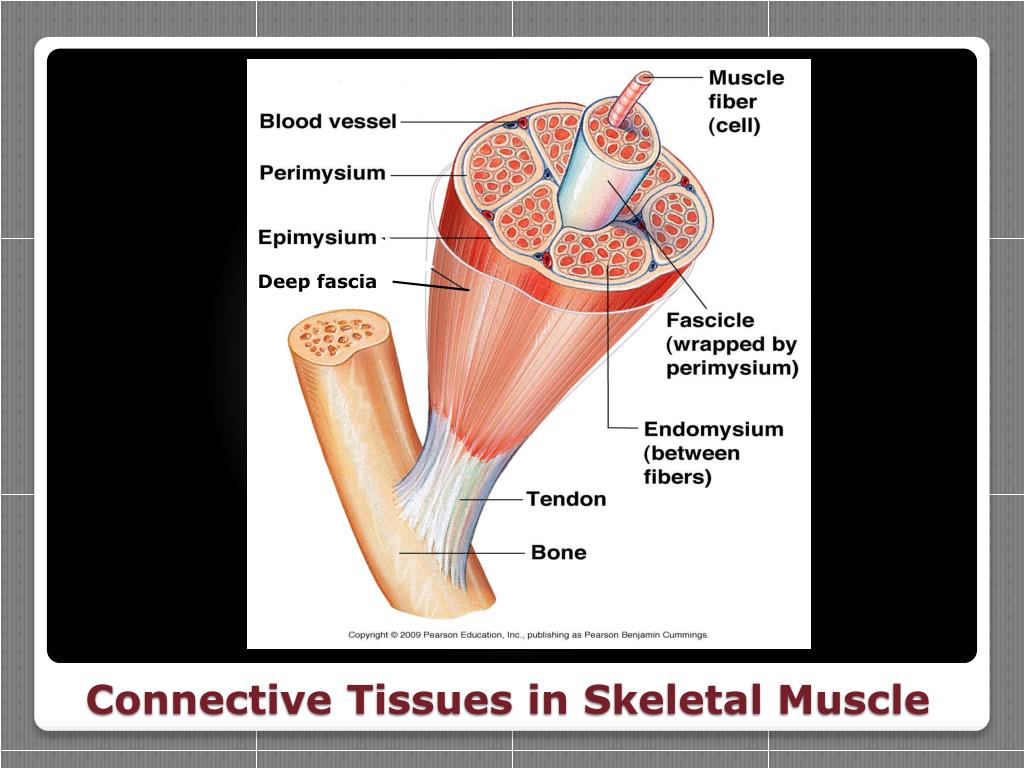 Blood vessel

Perimysium

Epimysium

Deep fascia

Muscle fiber (cell)

Fascicle (wrapped by perimysium)

Endomysium (between fibers)

Tendon

Bone

Copyright © 2009 Pearson Education, Inc., publishing as Pearson Benjamin Cummings.

Connective Tissues in Skeletal Muscle